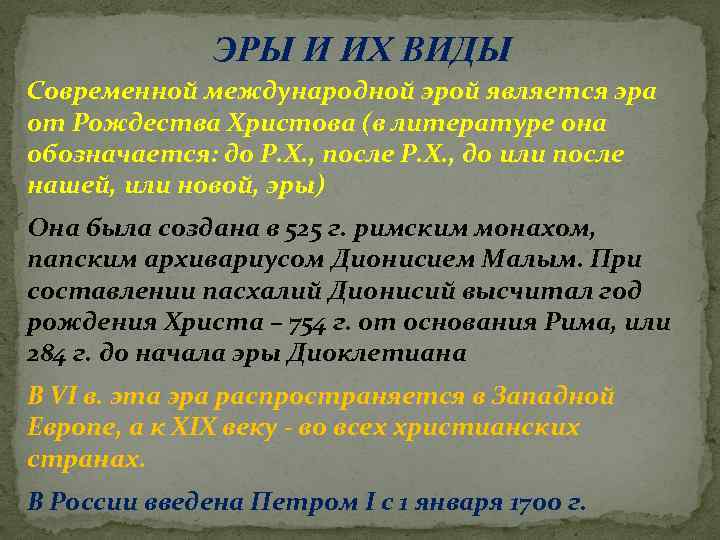 ЭРЫ И ИХ ВИДЫ

Современной международной эрой является эра от Рождества Христова (в литературе она обозначается: до Р.Х., после Р.Х., до или после нашей, или новой, эры)

Она была создана в 525 г. римским монахом, папским архивариусом Дионисием Малым. При составлении пасхалий Дионисий высчитал год рождения Христа – 754 г. от основания Рима, или 284 г. до начала эры Диоклетиана

В VI в. эта эра распространяется в Западной Европе, а к XIX веку - во всех христианских странах.

В России введена Петром I с 1 января 1700 г.